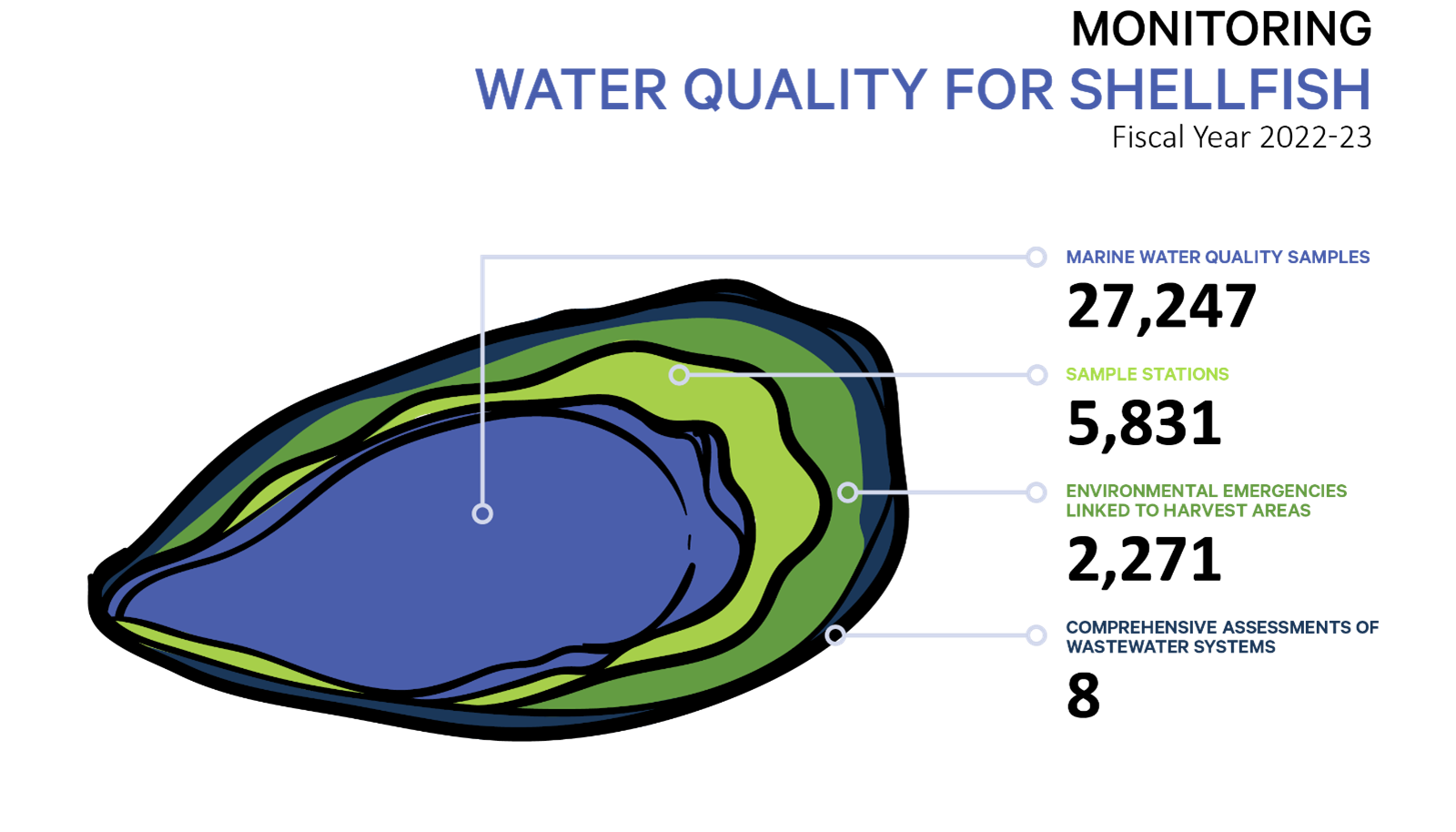 MONITORING
WATER QUALITY FOR SHELLFISH
Fiscal Year 2022-23

MARINE WATER QUALITY SAMPLES
27,247

SAMPLE STATIONS
5,831

ENVIRONMENTAL EMERGENCIES LINKED TO HARVEST AREAS
2,271

COMPREHENSIVE ASSESSMENTS OF WASTEWATER SYSTEMS
8